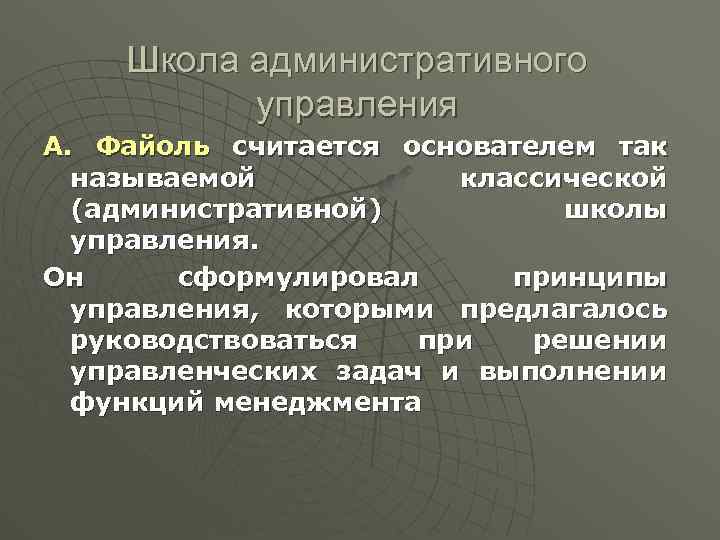 Школа административного управления

А. Файоль считается основателем так называемой классической (административной) школы управления.

Он сформулировал принципы управления, которыми предлагалось руководствоваться при решении управленческих задач и выполнении функций менеджмента